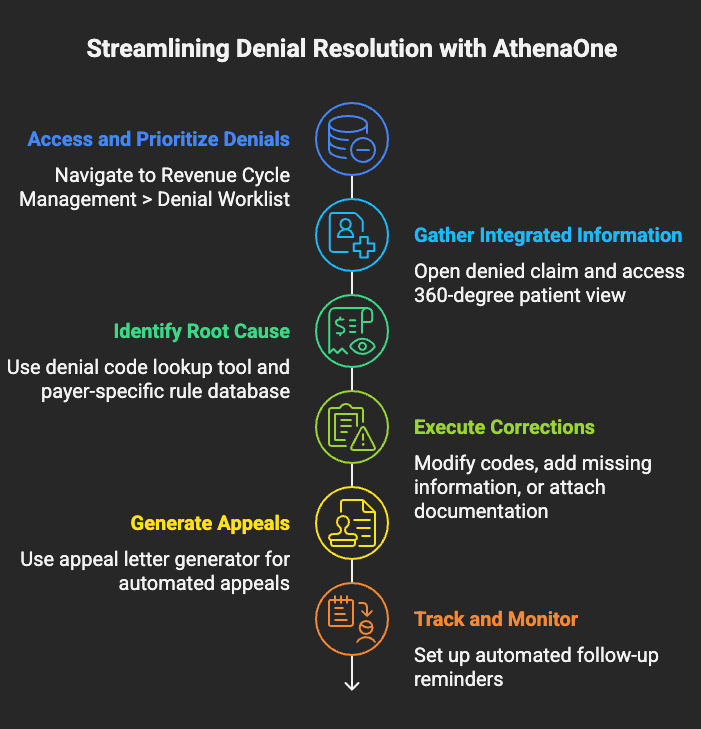 Streamlining Denial Resolution with AthenaOne

Access and Prioritize Denials

Navigate to Revenue Cycle Management > Denial Worklist

Gather Integrated Information

Open denied claim and access 360-degree patient view

Identify Root Cause

Use denial code lookup tool and payer-specific rule database

Execute Corrections

Modify codes, add missing information, or attach documentation

Generate Appeals

Use appeal letter generator for automated appeals

Track and Monitor

Set up automated follow-up reminders